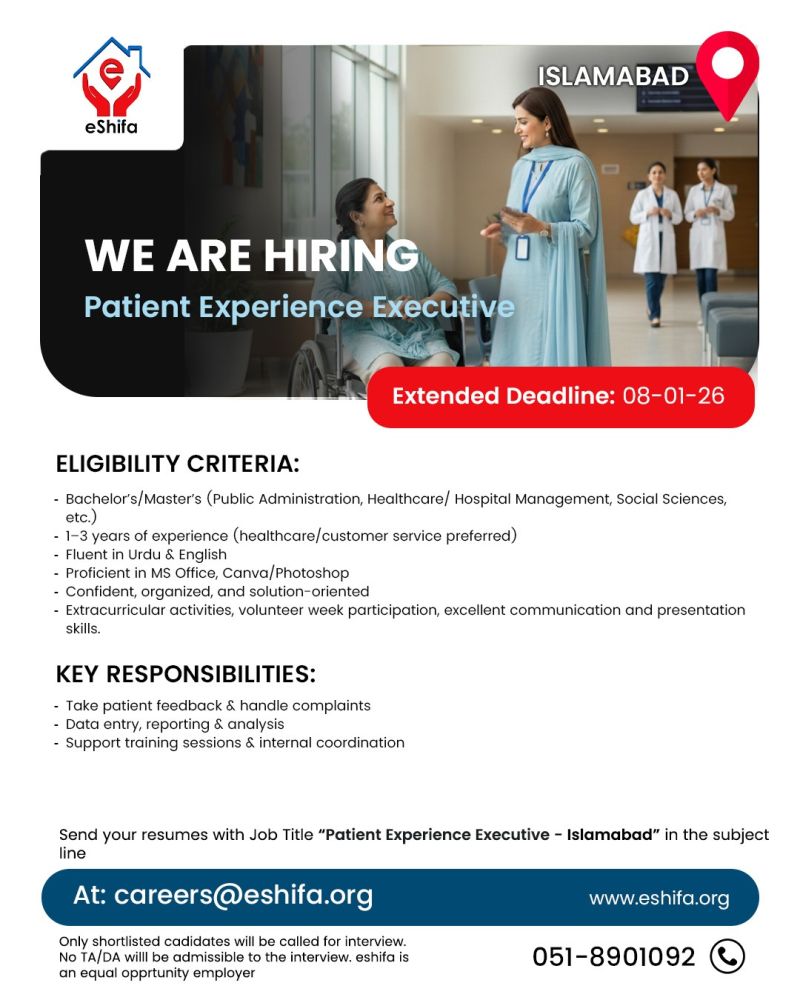 eShifa

ISLAMABAD

WE ARE HIRING
Patient Experience Executive

Extended Deadline: 08-01-26

ELIGIBILITY CRITERIA:

- Bachelor's/Master's (Public Administration, Healthcare/ Hospital Management, Social Sciences, etc.)
- 1–3 years of experience (healthcare/customer service preferred)
- Fluent in Urdu & English
- Proficient in MS Office, Canva/Photoshop
- Confident, organized, and solution-oriented
- Extracurricular activities, volunteer week participation, excellent communication and presentation skills.

KEY RESPONSIBILITIES:

- Take patient feedback & handle complaints
- Data entry, reporting & analysis
- Support training sessions & internal coordination

Send your resumes with Job Title "Patient Experience Executive - Islamabad" in the subject line

At: careers@eshifa.org

www.eshifa.org

Only shortlisted cadidates will be called for interview. No TA/DA willl be admissible to the interview. eshifa is an equal opprtunity employer

051-8901092